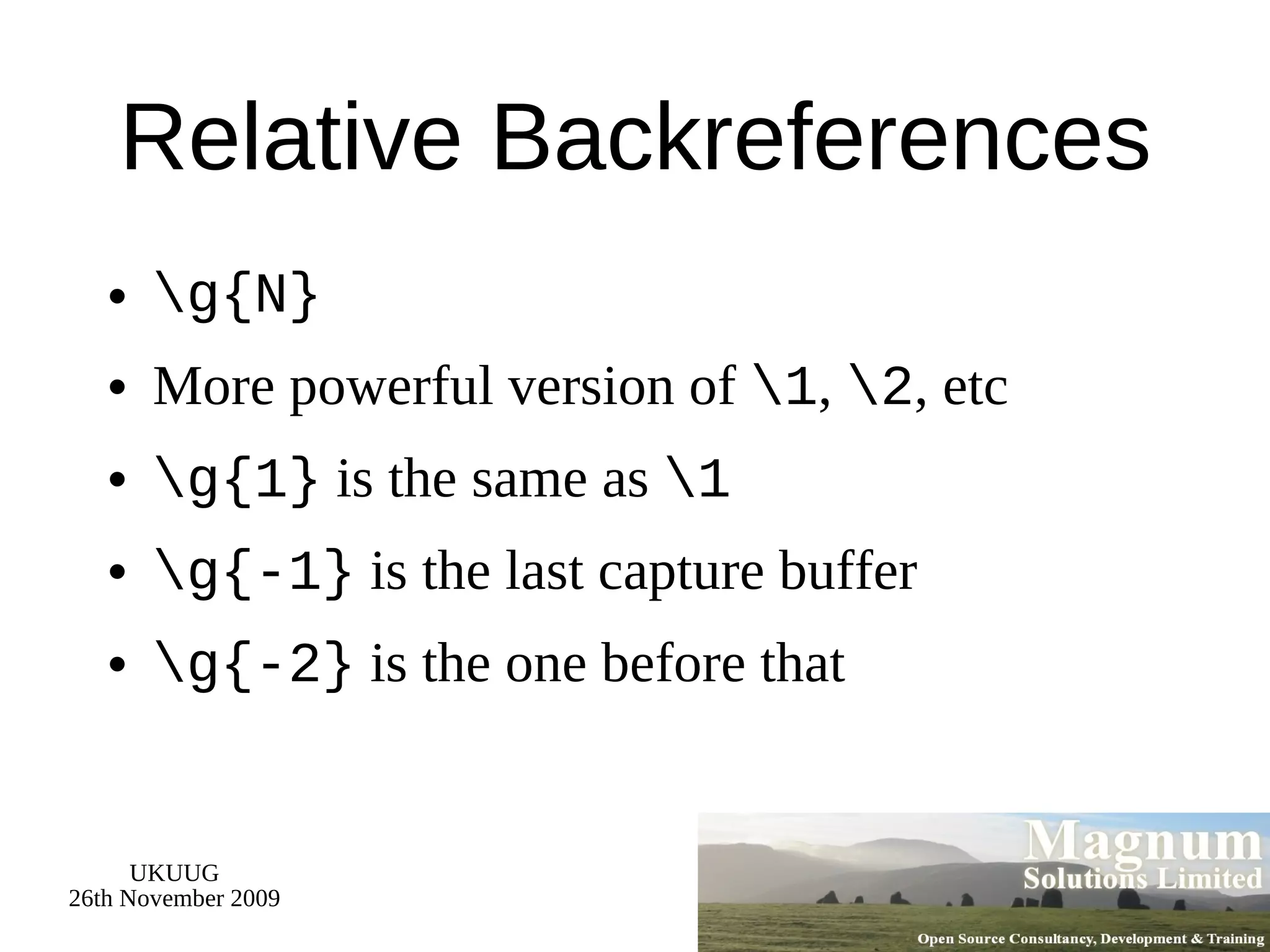 Relative Backreferences

• \g{N}
• More powerful version of \1, \2, etc
• \g{1} is the same as \1
• \g{-1} is the last capture buffer
• \g{-2} is the one before that

UKUUG
26th November 2009

Magnum
Solutions Limited
Open Source Consultancy, Development & Training